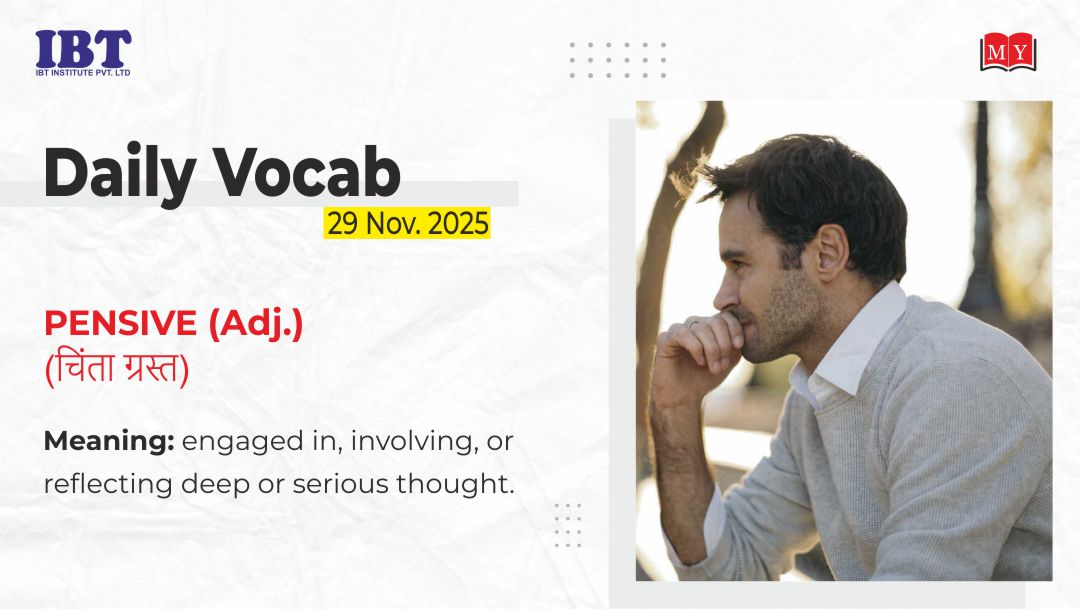 IBT
IBT INSTITUTE PVT. LTD

MY

Daily Vocab
29 Nov. 2025

PENSIVE (Adj.)
(चिंता ग्रस्त)

Meaning: engaged in, involving, or reflecting deep or serious thought.